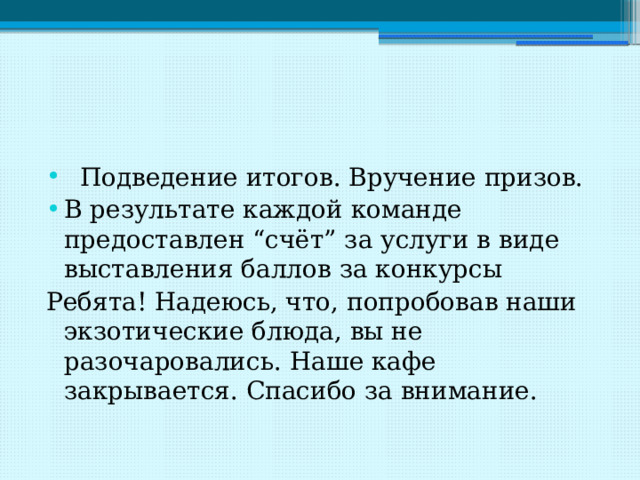 • Подведение итогов. Вручение призов.
• В результате каждой команде предоставлен “счёт” за услуги в виде выставления баллов за конкурсы

Ребята! Надеюсь, что, попробовав наши экзотические блюда, вы не разочаровались. Наше кафе закрывается. Спасибо за внимание.